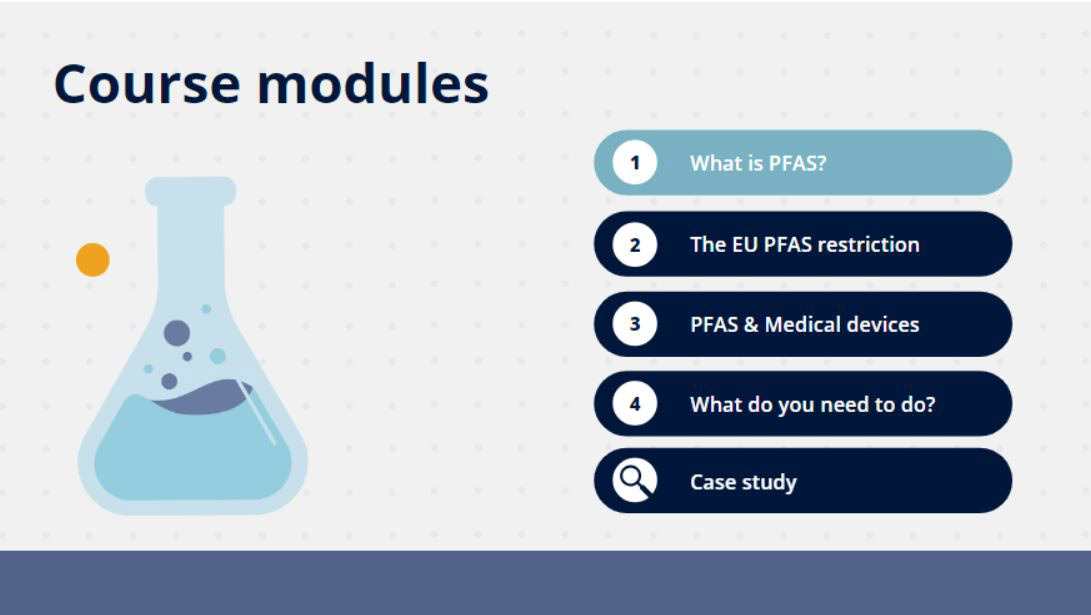 Course modules

1 What is PFAS?

2 The EU PFAS restriction

3 PFAS & Medical devices

4 What do you need to do?

Case study